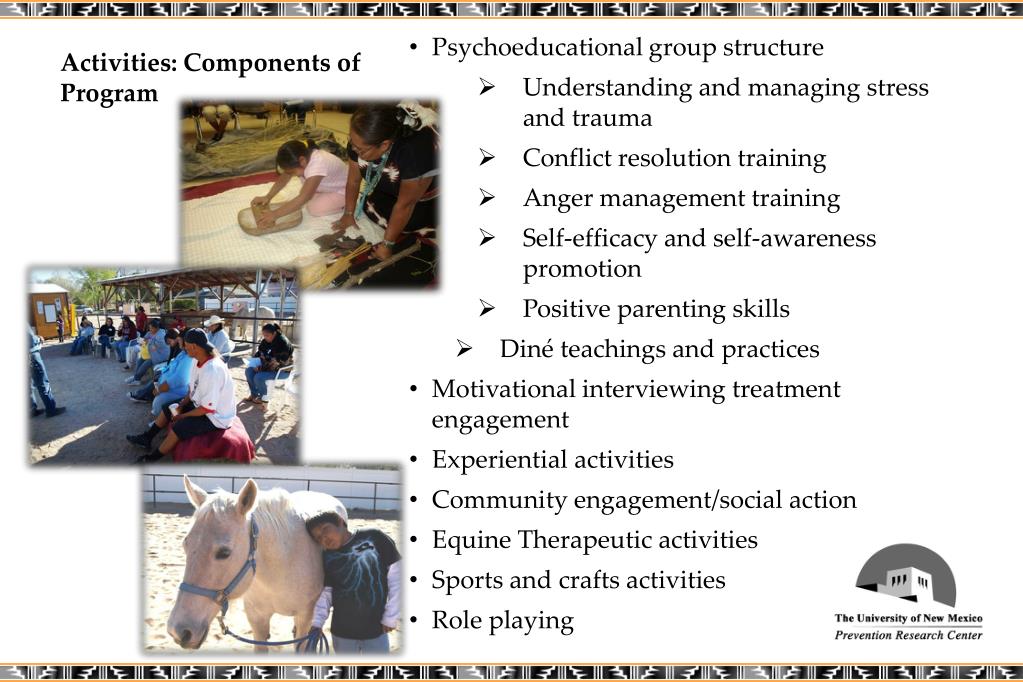 Activities: Components of Program

• Psychoeducational group structure
  ➢ Understanding and managing stress and trauma
  ➢ Conflict resolution training
  ➢ Anger management training
  ➢ Self-efficacy and self-awareness promotion
  ➢ Positive parenting skills
 ➢ Diné teachings and practices
• Motivational interviewing treatment engagement
• Experiential activities
• Community engagement/social action
• Equine Therapeutic activities
• Sports and crafts activities
• Role playing

The University of New Mexico
Prevention Research Center